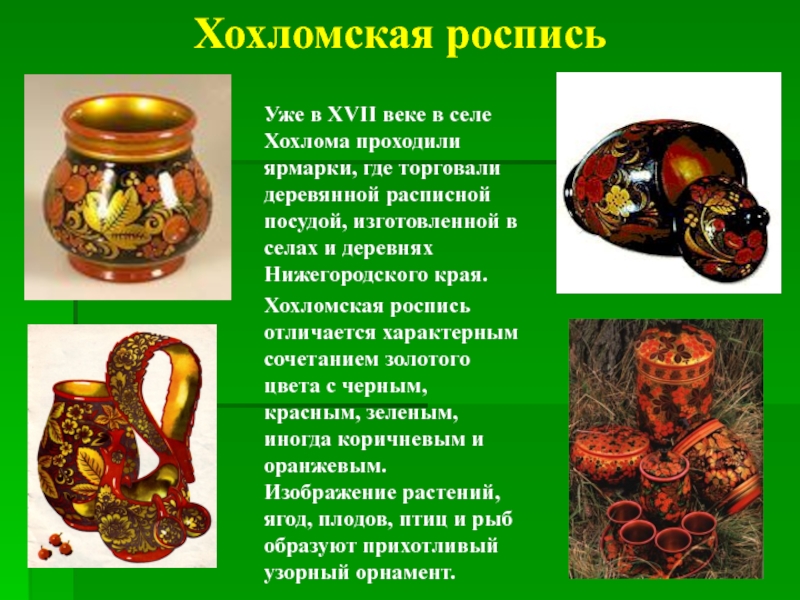 Хохломская роспись

Уже в XVII веке в селе Хохлома проходили ярмарки, где торговали деревянной расписной посудой, изготовленной в селах и деревнях Нижегородского края.

Хохломская роспись отличается характерным сочетанием золотого цвета с черным, красным, зеленым, иногда коричневым и оранжевым. Изображение растений, ягод, плодов, птиц и рыб образуют прихотливый узорный орнамент.